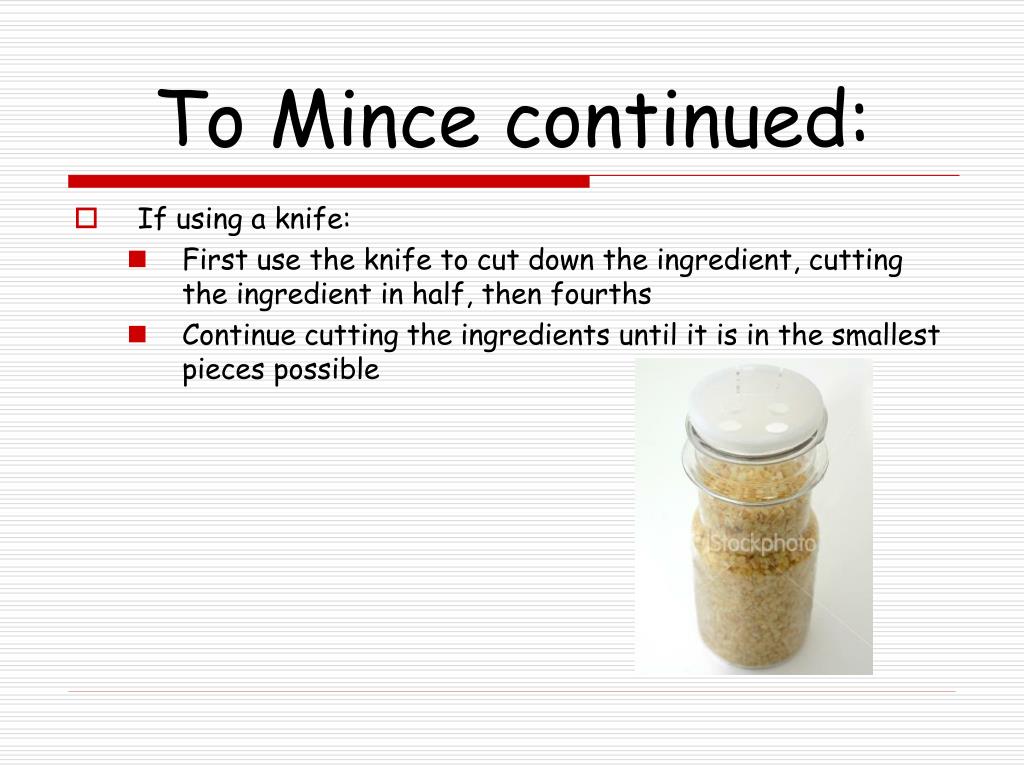 To Mince continued:

If using a knife:

First use the knife to cut down the ingredient, cutting the ingredient in half, then fourths

Continue cutting the ingredients until it is in the smallest pieces possible

iStockphoto